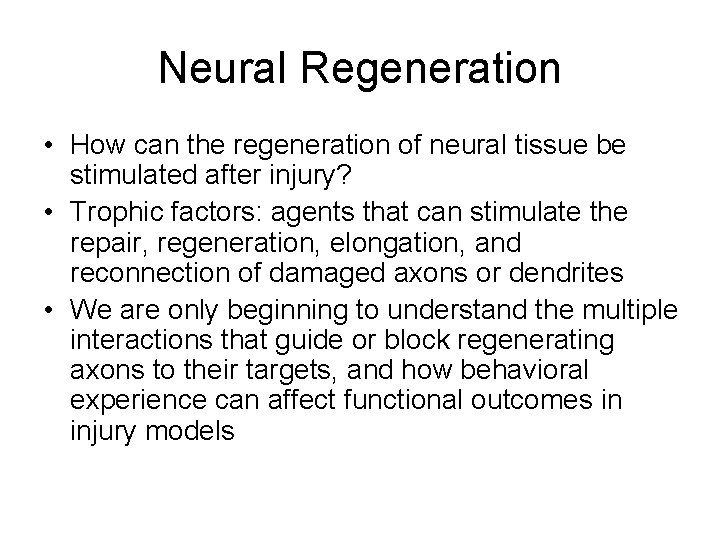 Neural Regeneration

• How can the regeneration of neural tissue be stimulated after injury?
• Trophic factors: agents that can stimulate the repair, regeneration, elongation, and reconnection of damaged axons or dendrites
• We are only beginning to understand the multiple interactions that guide or block regenerating axons to their targets, and how behavioral experience can affect functional outcomes in injury models